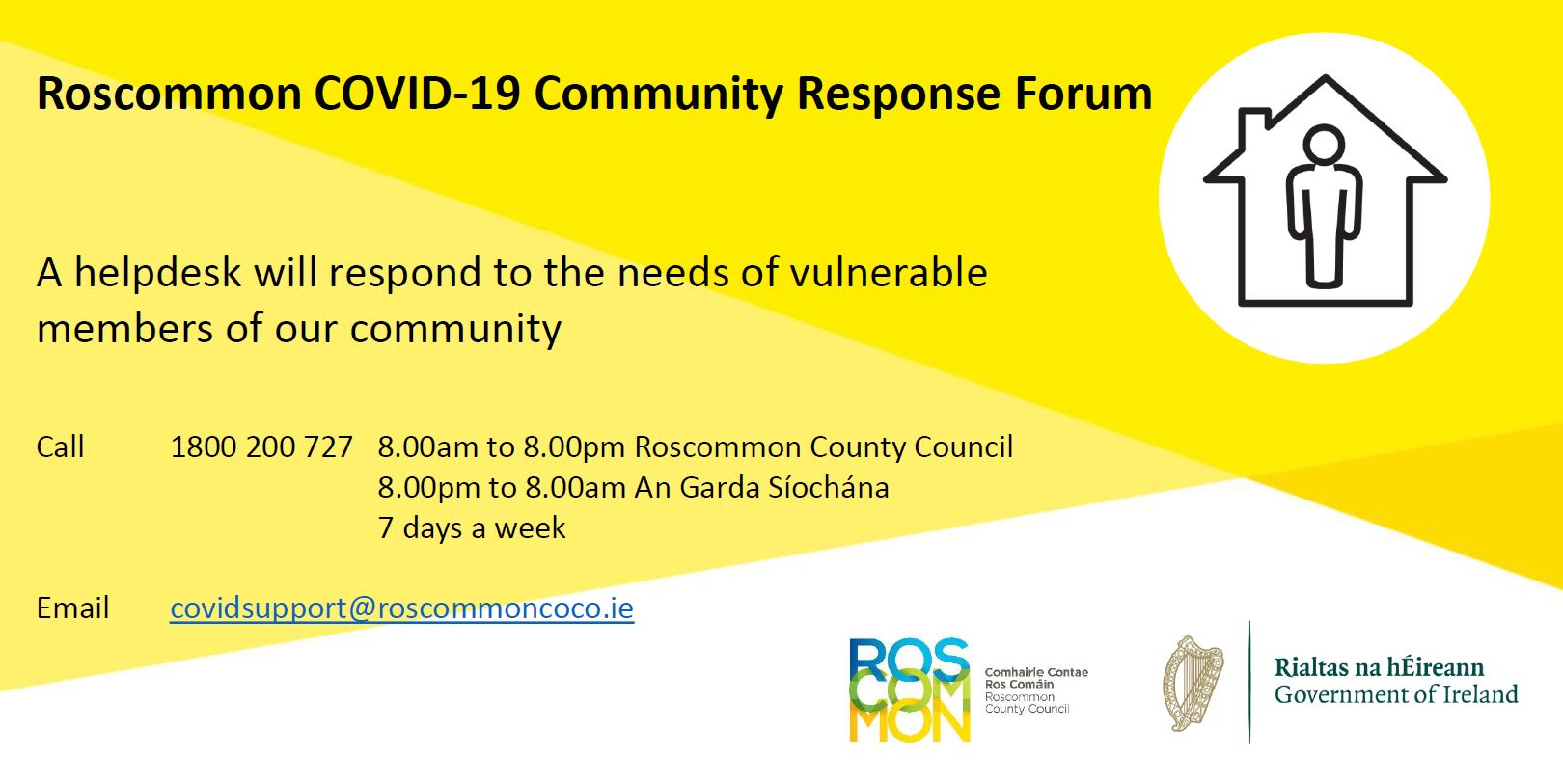 Roscommon COVID-19 Community Response Forum

A helpdesk will respond to the needs of vulnerable members of our community

Call 1800 200 727 8.00am to 8.00pm Roscommon County Council
8.00pm to 8.00am An Garda Síochána
7 days a week

Email covidsupport@roscommoncoco.ie

ROS COM MON Comhairle Contae Ros Comáin Roscommon County Council

Rialtas na hÉireann
Government of Ireland